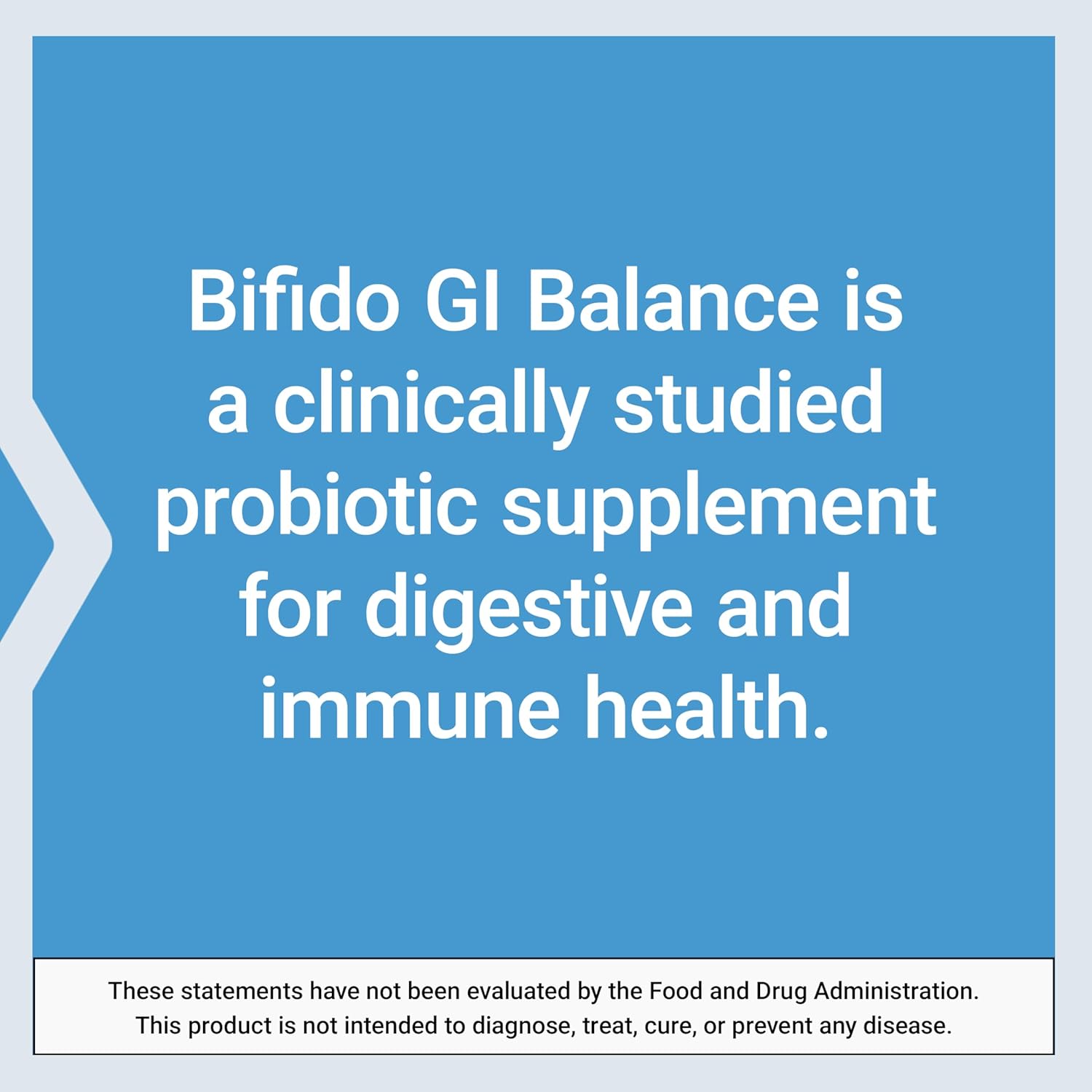 Bifido GI Balance is a clinically studied probiotic supplement for digestive and immune health.

These statements have not been evaluated by the Food and Drug Administration. This product is not intended to diagnose, treat, cure, or prevent any disease.